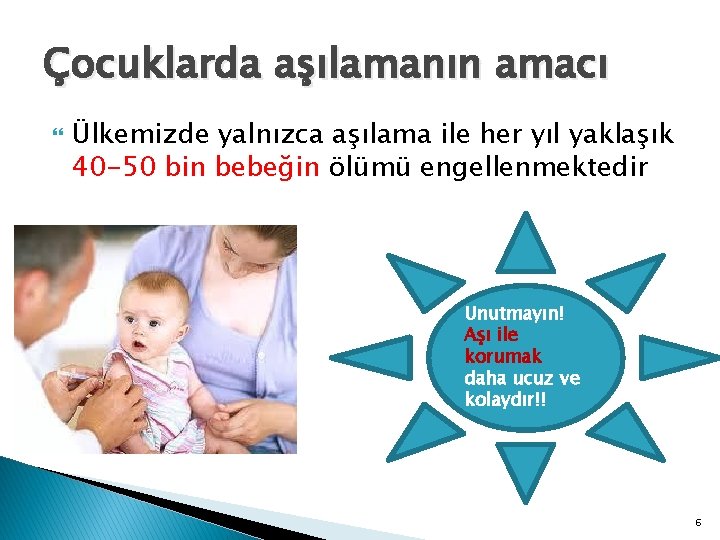 Çocuklarda aşılamanın amacı

Ülkemizde yalnızca aşılama ile her yıl yaklaşık 40-50 bin bebeğin ölümü engellenmektedir

Unutmayın! Aşı ile korumak daha ucuz ve kolaydır!!

6